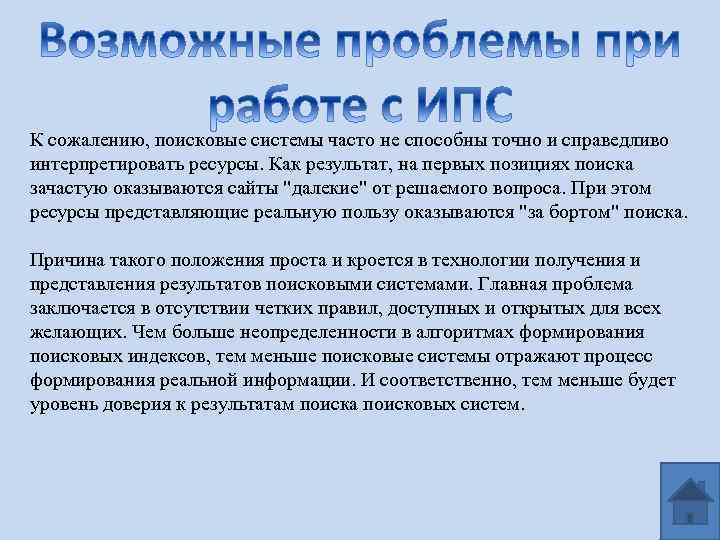 Возможные проблемы при работе с ИПС

К сожалению, поисковые системы часто не способны точно и справедливо интерпретировать ресурсы. Как результат, на первых позициях поиска зачастую оказываются сайты "далекие" от решаемого вопроса. При этом ресурсы представляющие реальную пользу оказываются "за бортом" поиска.

Причина такого положения проста и кроется в технологии получения и представления результатов поисковыми системами. Главная проблема заключается в отсутствии четких правил, доступных и открытых для всех желающих. Чем больше неопределенности в алгоритмах формирования поисковых индексов, тем меньше поисковые системы отражают процесс формирования реальной информации. И соответственно, тем меньше будет уровень доверия к результатам поиска поисковых систем.